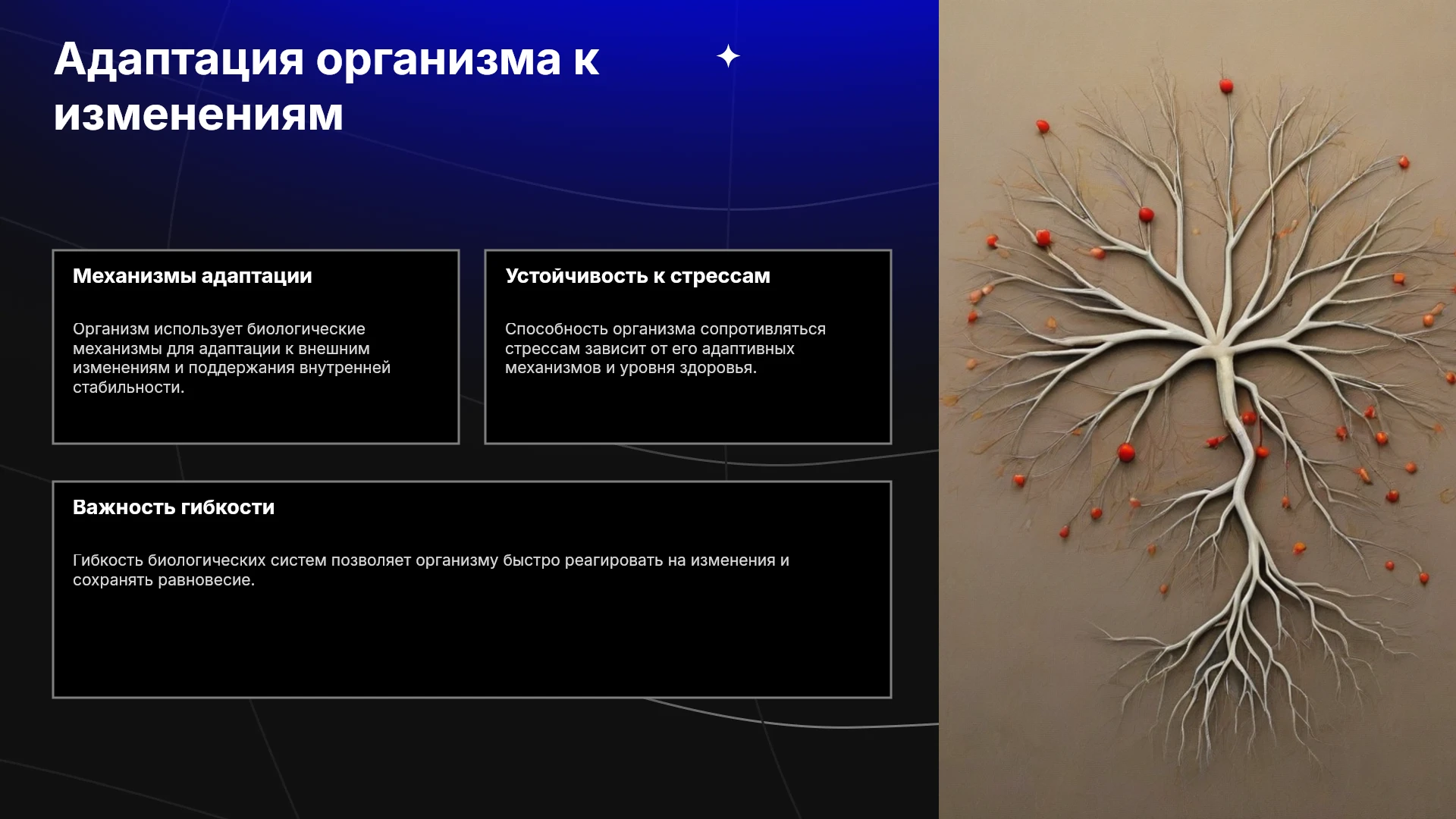 Адаптация организма к изменениям

Механизмы адаптации

Организм использует биологические механизмы для адаптации к внешним изменениям и поддержания внутренней стабильности.

Устойчивость к стрессам

Способность организма сопротивляться стрессам зависит от его адаптивных механизмов и уровня здоровья.

Важность гибкости

Гибкость биологических систем позволяет организму быстро реагировать на изменения и сохранять равновесие.